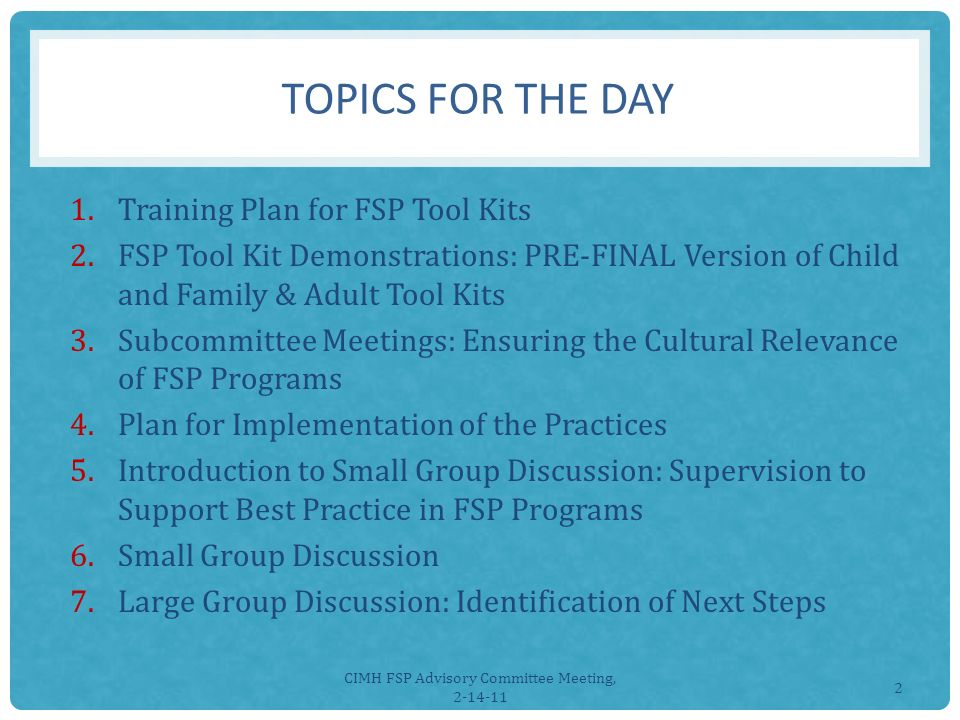 TOPICS FOR THE DAY

1. Training Plan for FSP Tool Kits
2. FSP Tool Kit Demonstrations: PRE-FINAL Version of Child and Family & Adult Tool Kits
3. Subcommittee Meetings: Ensuring the Cultural Relevance of FSP Programs
4. Plan for Implementation of the Practices
5. Introduction to Small Group Discussion: Supervision to Support Best Practice in FSP Programs
6. Small Group Discussion
7. Large Group Discussion: Identification of Next Steps

CIMH FSP Advisory Committee Meeting, 2-14-11

2